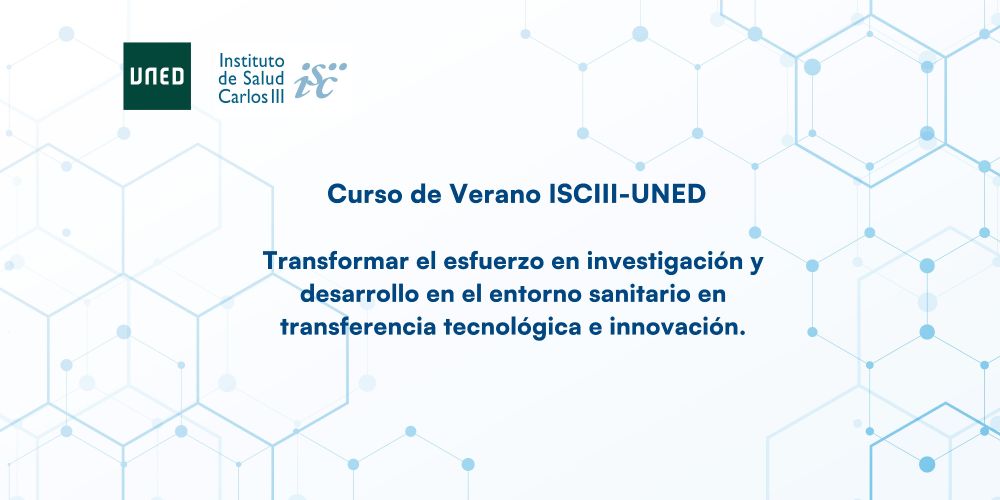 UNED

Instituto de Salud Carlos III

isc

Curso de Verano ISCIII-UNED

Transformar el esfuerzo en investigación y desarrollo en el entorno sanitario en transferencia tecnológica e innovación.